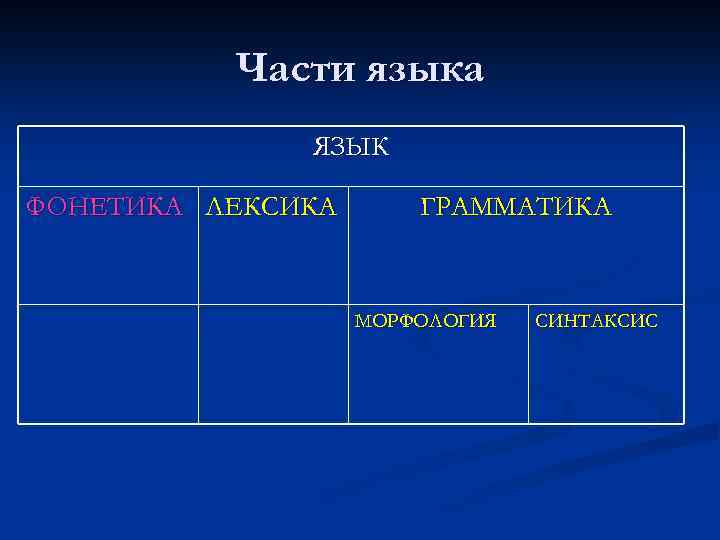 Части языка

| ЯЗЫК | | | |
|---|---|---|---|
| ФОНЕТИКА | ЛЕКСИКА | ГРАММАТИКА | |
| | | МОРФОЛОГИЯ | СИНТАКСИС |